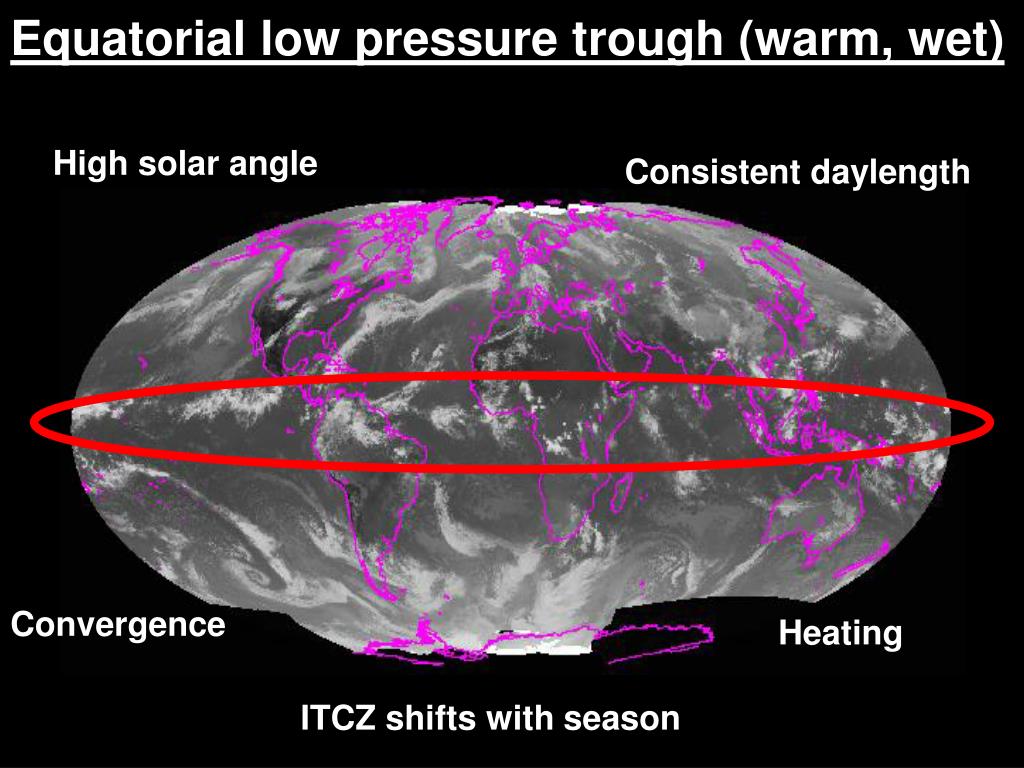 Equatorial low pressure trough (warm, wet)

High solar angle

Consistent daylength

Convergence

Heating

ITCZ shifts with season